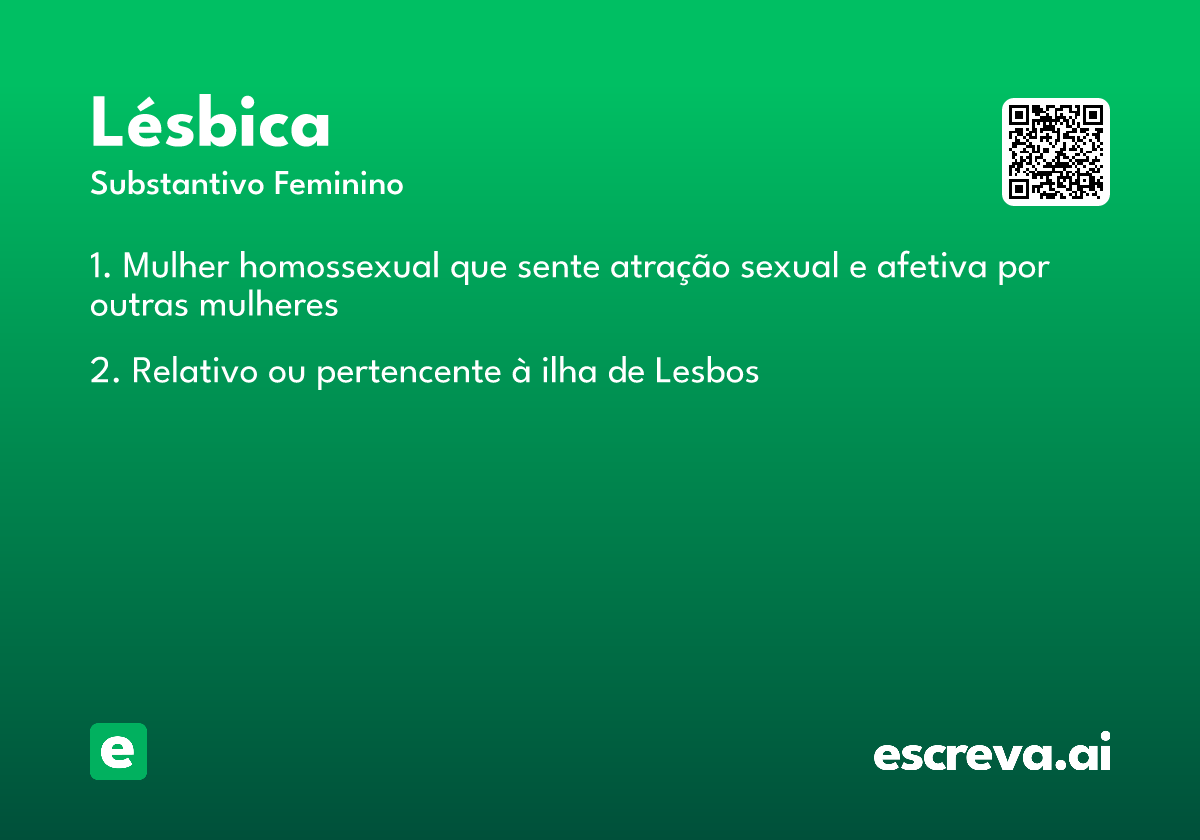 Lésbica

Substantivo Feminino

1. Mulher homossexual que sente atração sexual e afetiva por outras mulheres

2. Relativo ou pertencente à ilha de Lesbos

e

escreva.ai